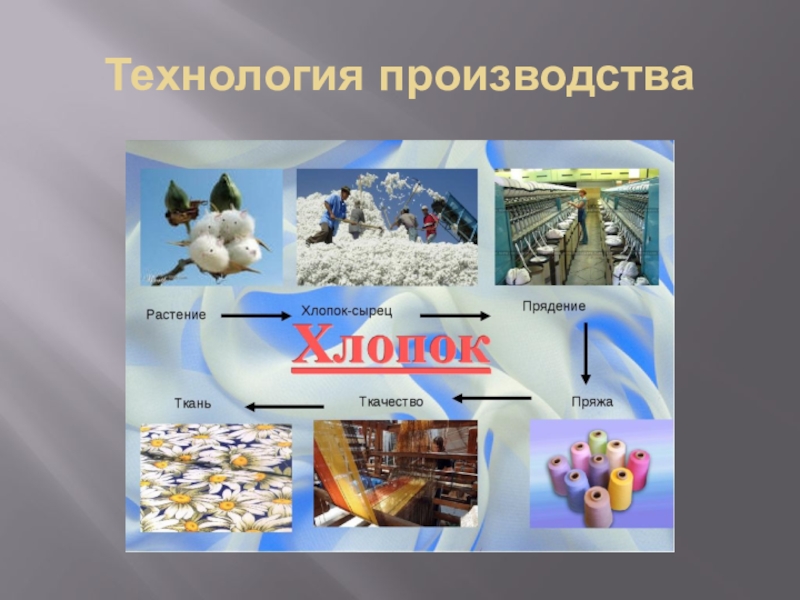 Технология производства

Растение
Хлопок-сырец
Прядение
Хлопок
Ткань
Ткачество
Пряжа